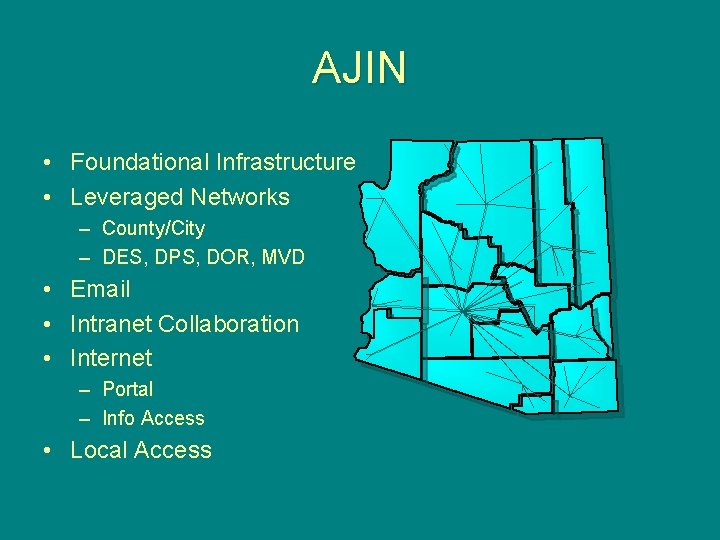 AJIN

• Foundational Infrastructure
• Leveraged Networks
  – County/City
  – DES, DPS, DOR, MVD
• Email
• Intranet Collaboration
• Internet
  – Portal
  – Info Access
• Local Access